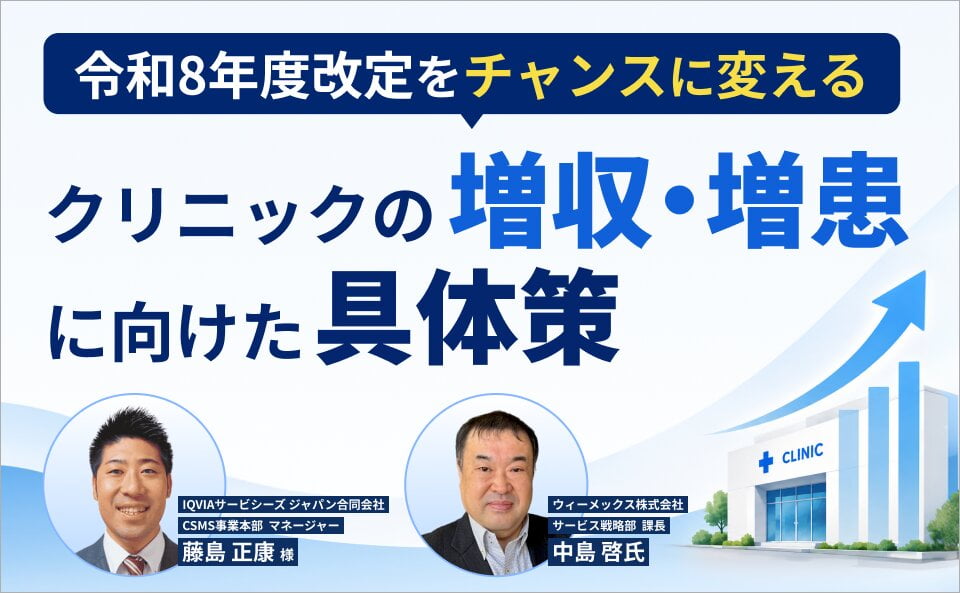 令和8年度改定をチャンスに変える

クリニックの増収・増患に向けた具体策

CLINIC

IQVIAサービシーズ ジャパン合同会社
CSMS事業本部 マネージャー
藤島 正康 様

ウィーメックス株式会社
サービス戦略部 課長
中島 啓氏